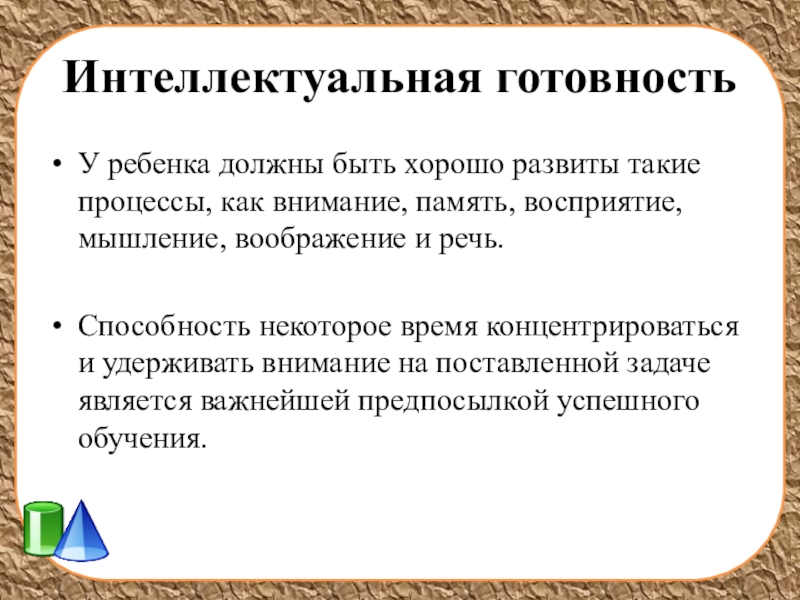 Интеллектуальная готовность

• У ребенка должны быть хорошо развиты такие процессы, как внимание, память, восприятие, мышление, воображение и речь.

• Способность некоторое время концентрироваться и удерживать внимание на поставленной задаче является важнейшей предпосылкой успешного обучения.